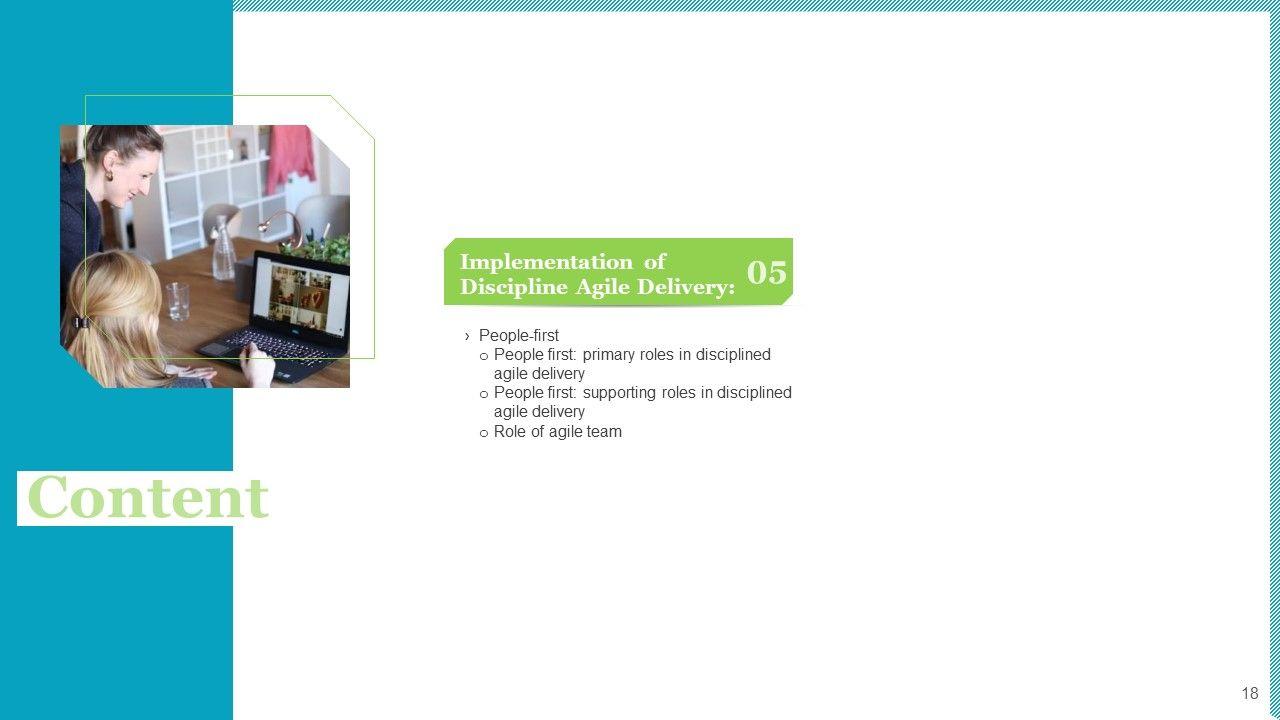 Implementation of Discipline Agile Delivery: 05

› People-first
o People first: primary roles in disciplined agile delivery
o People first: supporting roles in disciplined agile delivery
o Role of agile team

Content

18